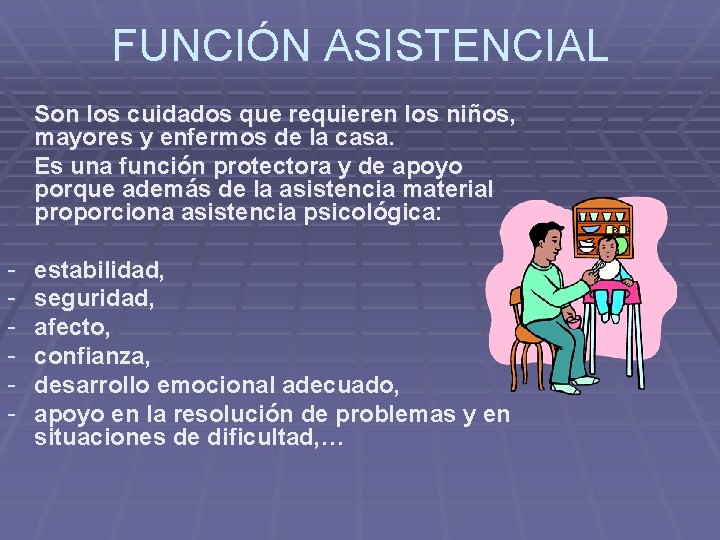 FUNCIÓN ASISTENCIAL

Son los cuidados que requieren los niños, mayores y enfermos de la casa.

Es una función protectora y de apoyo porque además de la asistencia material proporciona asistencia psicológica:

- estabilidad,
- seguridad,
- afecto,
- confianza,
- desarrollo emocional adecuado,
- apoyo en la resolución de problemas y en situaciones de dificultad,…